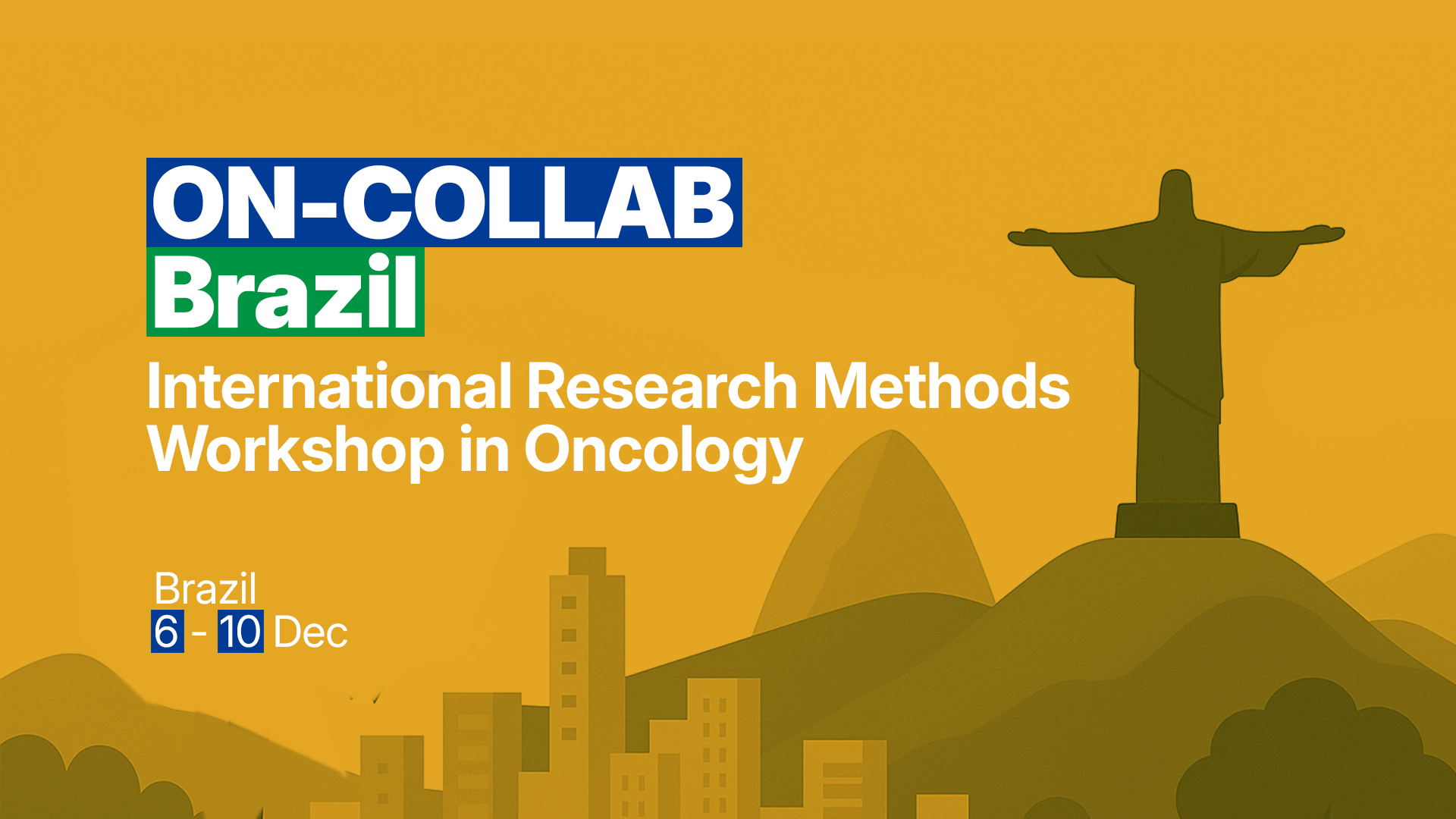 ON-COLLAB
Brazil
International Research Methods Workshop in Oncology

Brazil
6 - 10 Dec